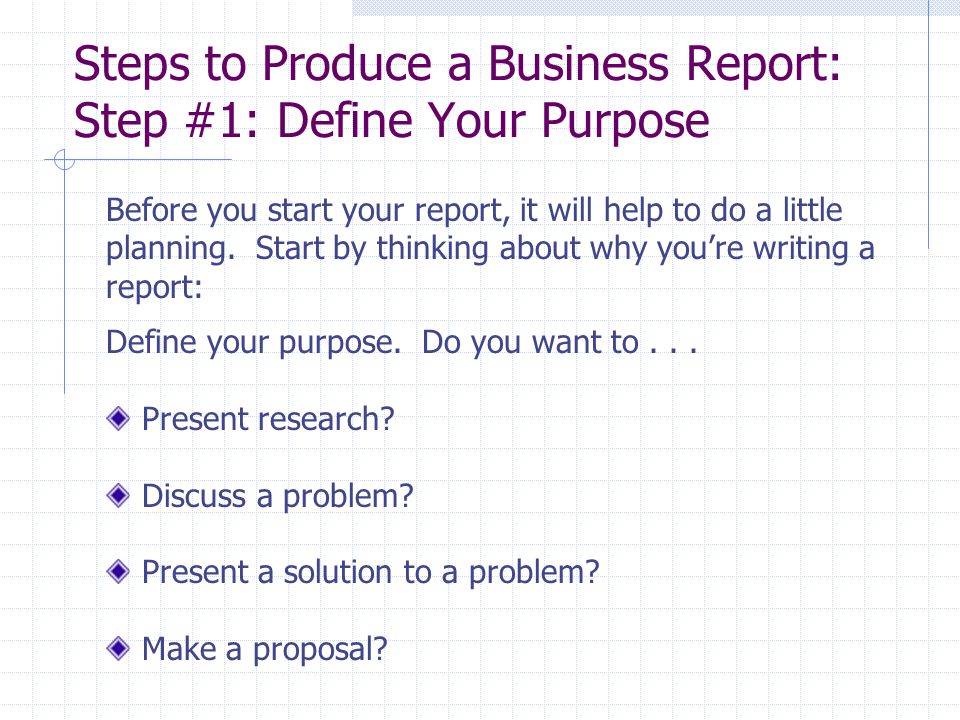 Steps to Produce a Business Report: Step #1: Define Your Purpose

Before you start your report, it will help to do a little planning. Start by thinking about why you’re writing a report:

Define your purpose. Do you want to . . .

Present research?

Discuss a problem?

Present a solution to a problem?

Make a proposal?